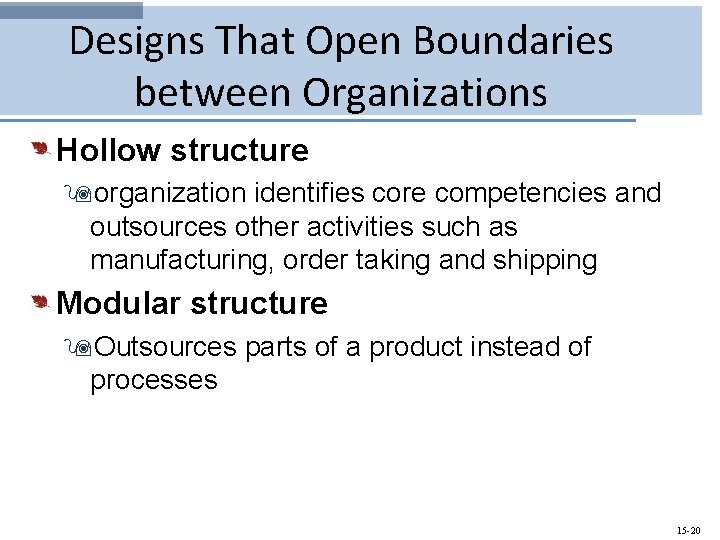 Designs That Open Boundaries between Organizations

Hollow structure

organization identifies core competencies and outsources other activities such as manufacturing, order taking and shipping

Modular structure

Outsources parts of a product instead of processes

15-20